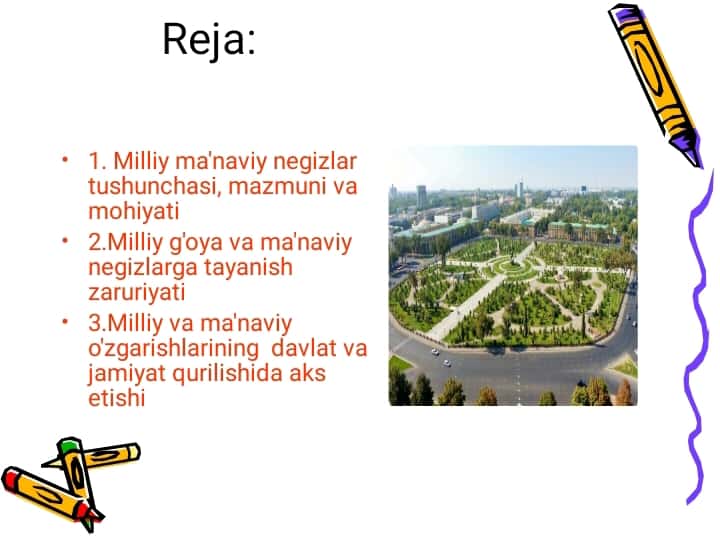 Reja:

• 1. Milliy ma'naviy negizlar tushunchasi, mazmuni va mohiyati
• 2.Milliy g'oya va ma'naviy negizlarga tayanish zaruriyati
• 3.Milliy va ma'naviy o'zgarishlarining  davlat va jamiyat qurilishida aks etishi